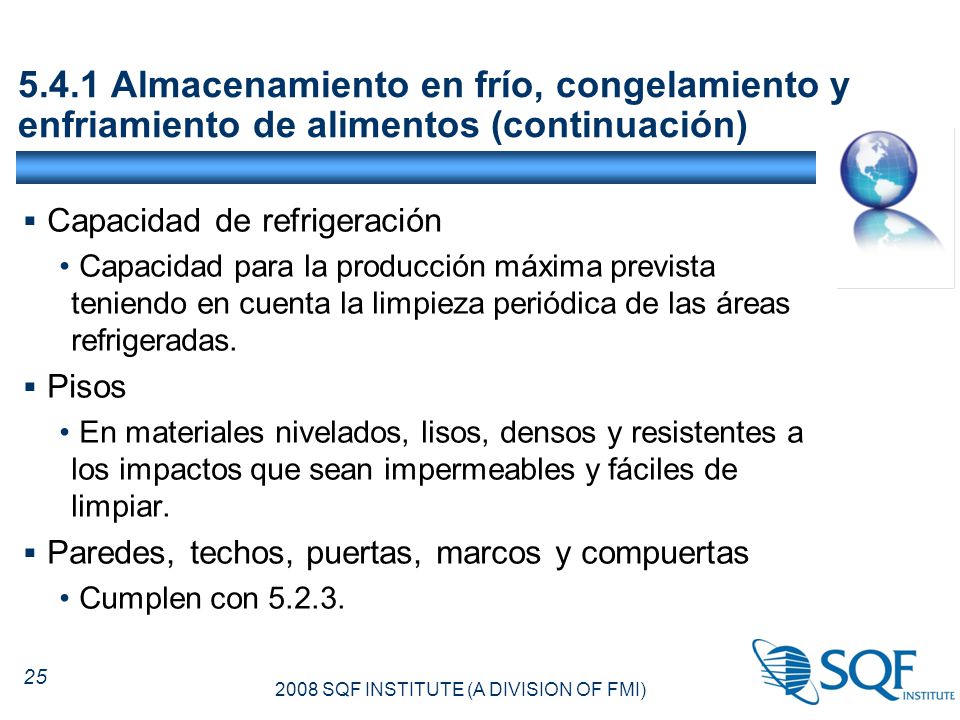 5.4.1 Almacenamiento en frío, congelamiento y enfriamiento de alimentos (continuación)

▪ Capacidad de refrigeración

• Capacidad para la producción máxima prevista teniendo en cuenta la limpieza periódica de las áreas refrigeradas.

▪ Pisos

• En materiales nivelados, lisos, densos y resistentes a los impactos que sean impermeables y fáciles de limpiar.

▪ Paredes, techos, puertas, marcos y compuertas

• Cumplen con 5.2.3.

25

2008 SQF INSTITUTE (A DIVISION OF FMI)

SQF INSTITUTE